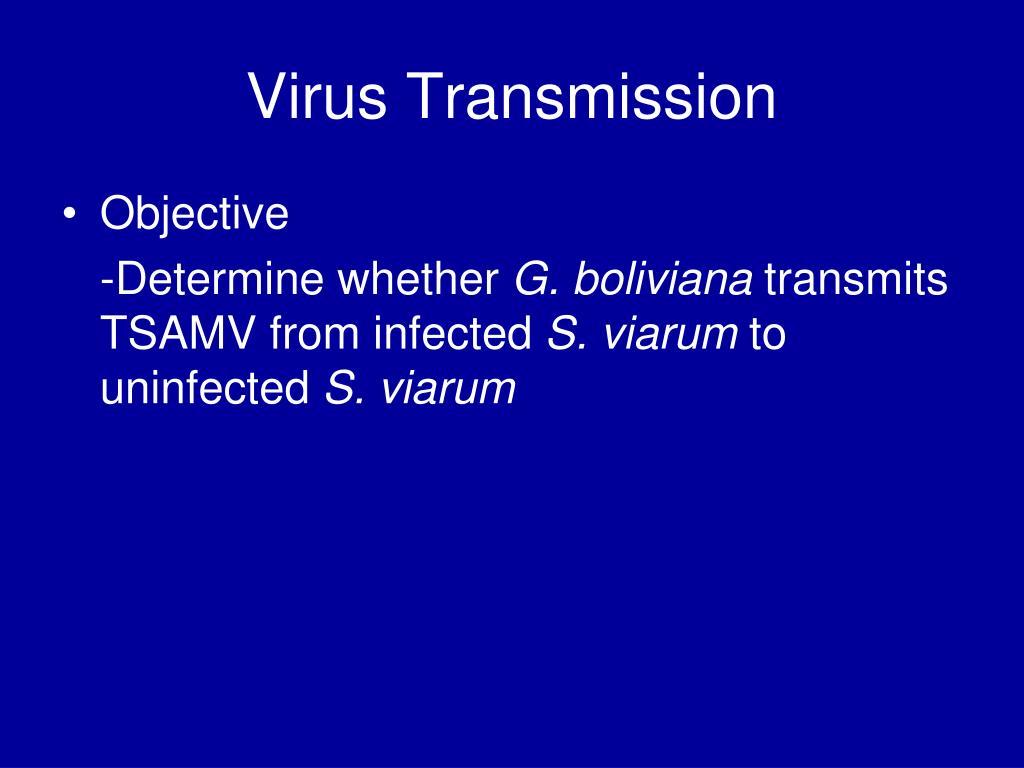 Virus Transmission

• Objective

-Determine whether G. boliviana transmits TSAMV from infected S. viarum to uninfected S. viarum